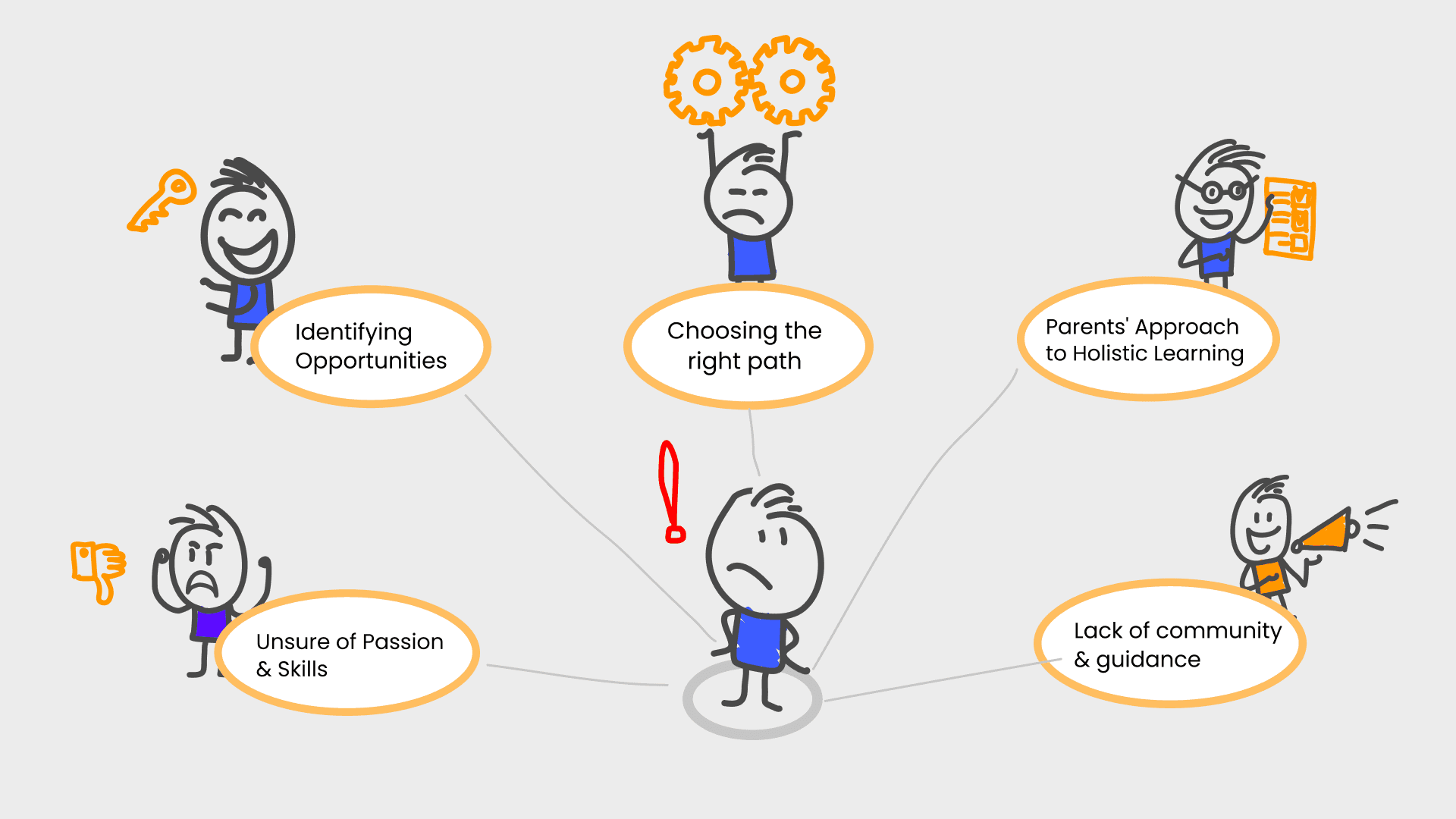 Identifying Opportunities

Choosing the right path

Parents' Approach to Holistic Learning

Unsure of Passion & Skills

Lack of community & guidance